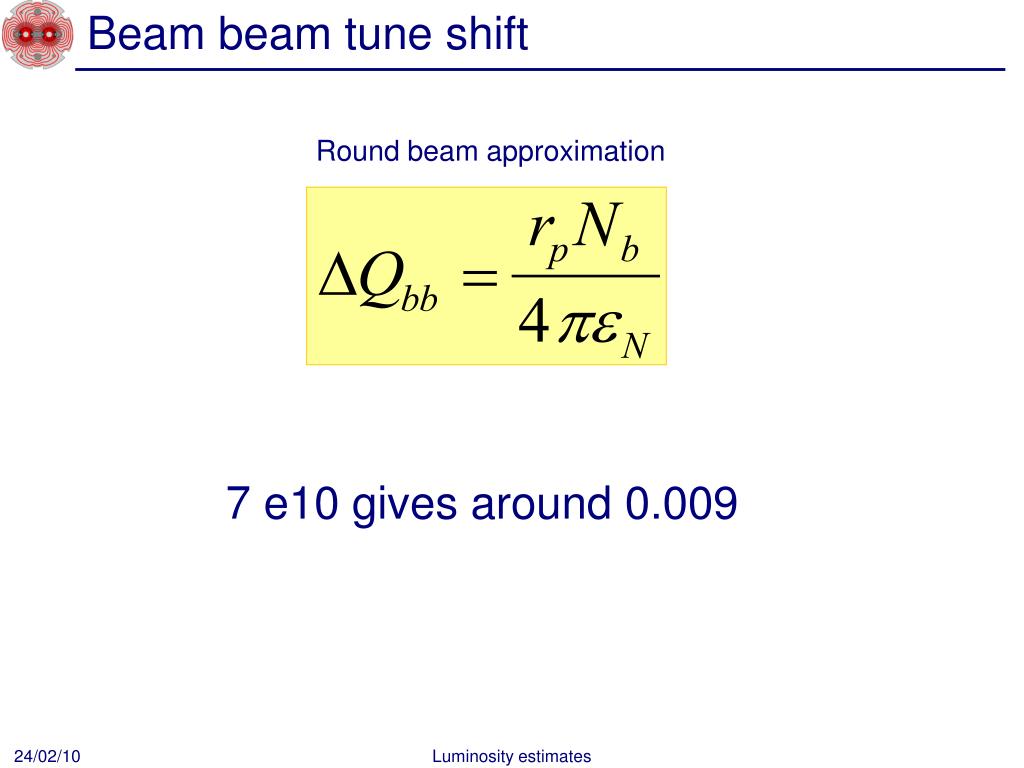 Beam beam tune shift

Round beam approximation

$\Delta Q_{bb} = \frac{r_p N_b}{4\pi\varepsilon_N}$

7 e10 gives around 0.009

24/02/10

Luminosity estimates